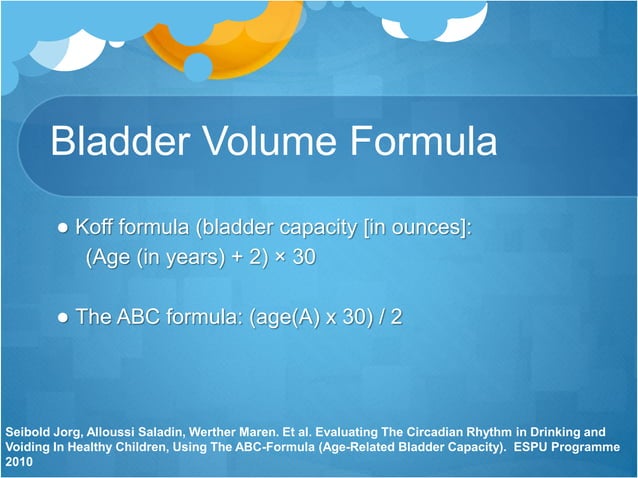 Bladder Volume Formula

● Koff formula (bladder capacity [in ounces]: (Age (in years) + 2) × 30

● The ABC formula: (age(A) x 30) / 2

Seibold Jorg, Alloussi Saladin, Werther Maren. Et al. Evaluating The Circadian Rhythm in Drinking and Voiding In Healthy Children, Using The ABC-Formula (Age-Related Bladder Capacity). ESPU Programme 2010